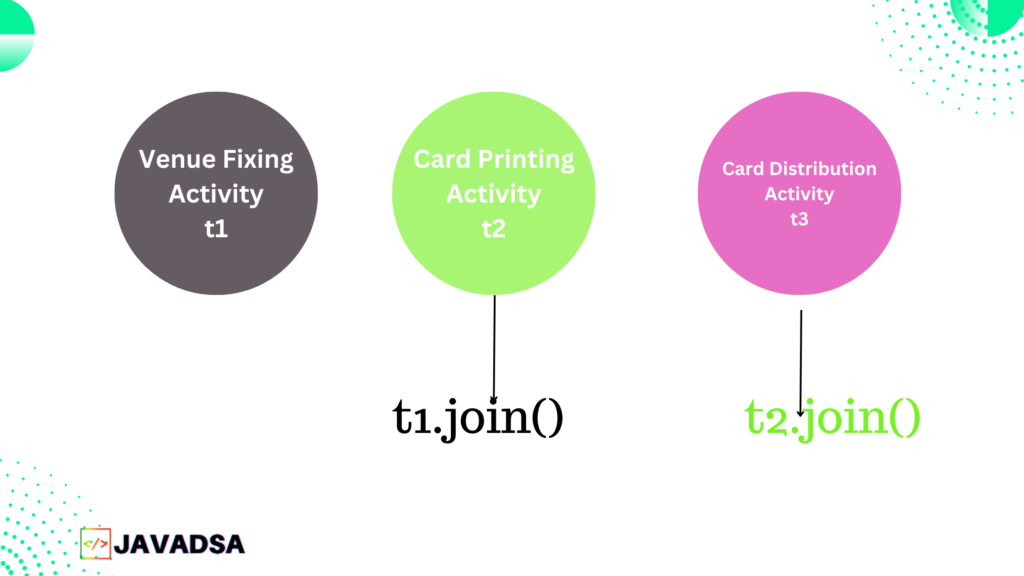 Venue Fixing Activity t1

Card Printing Activity t2

Card Distribution Activity t3

t1.join()

t2.join()

</> JAVADSA